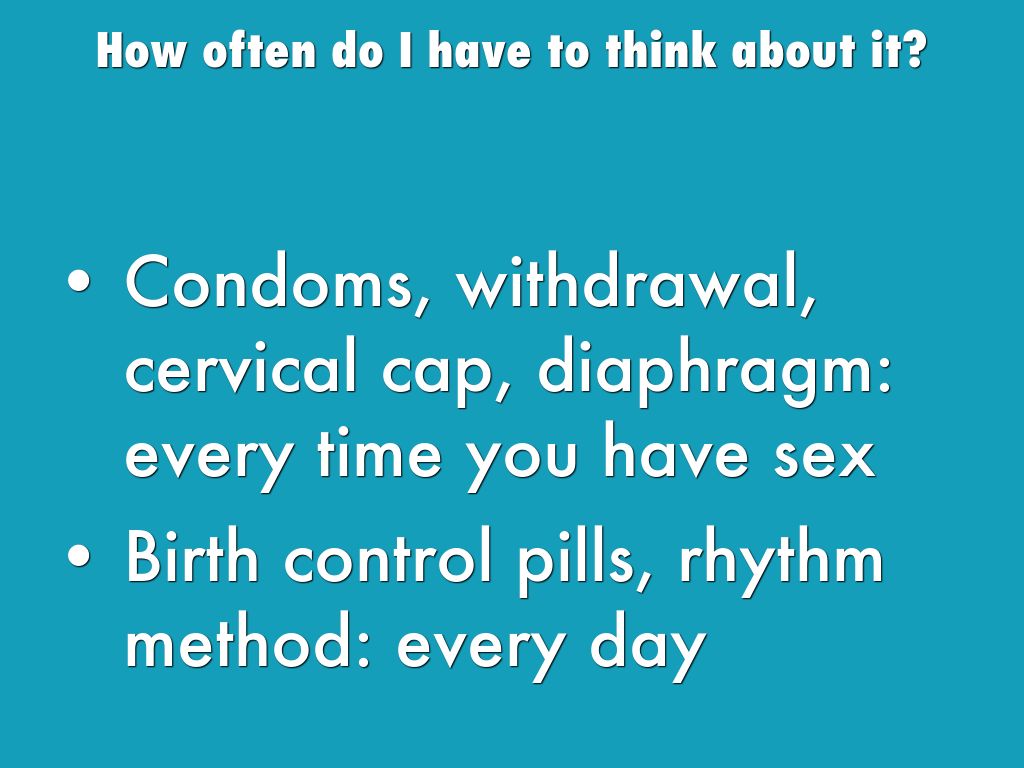 How often do I have to think about it?

• Condoms, withdrawal, cervical cap, diaphragm: every time you have sex
• Birth control pills, rhythm method: every day